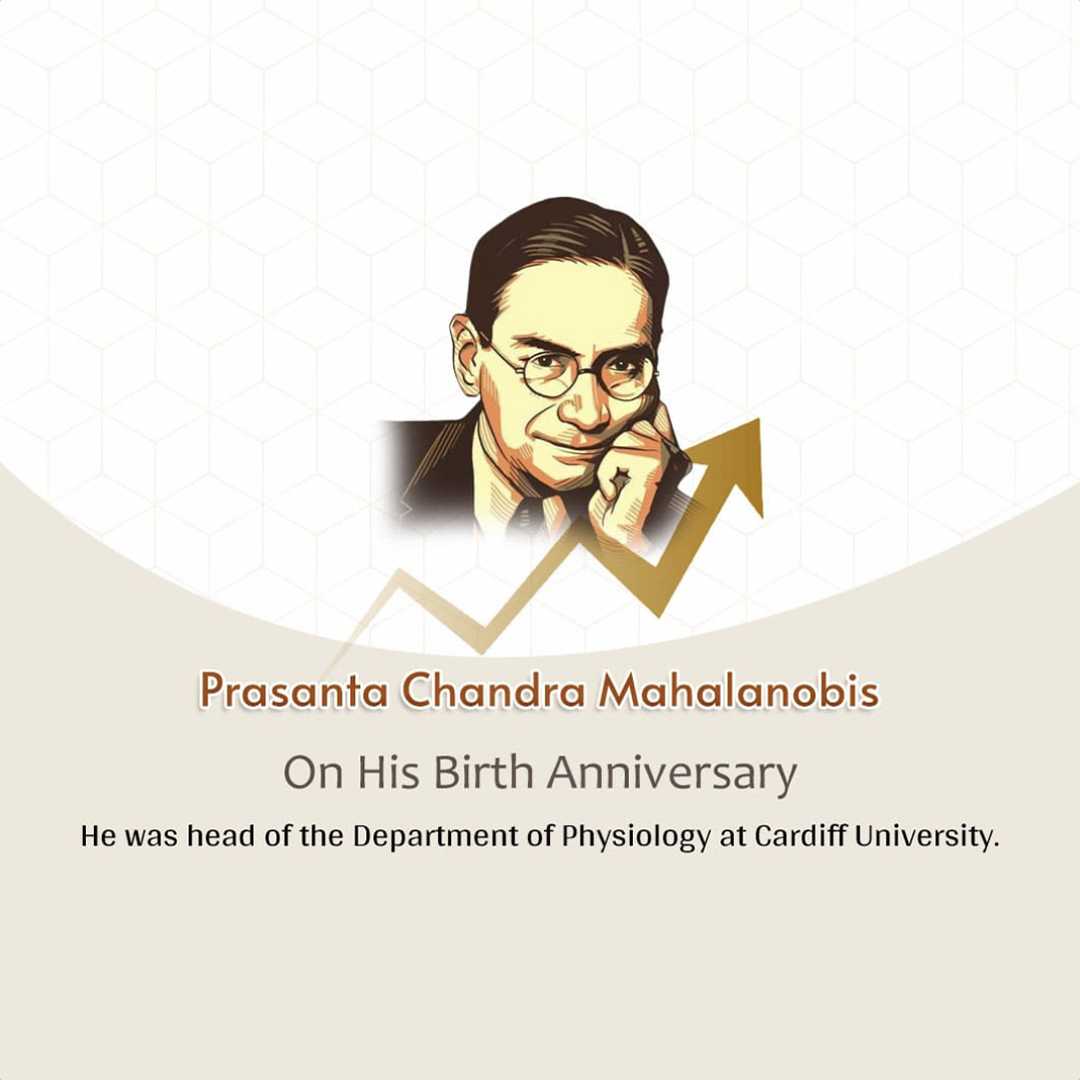 Prasanta Chandra Mahalanobis

On His Birth Anniversary

He was head of the Department of Physiology at Cardiff University.